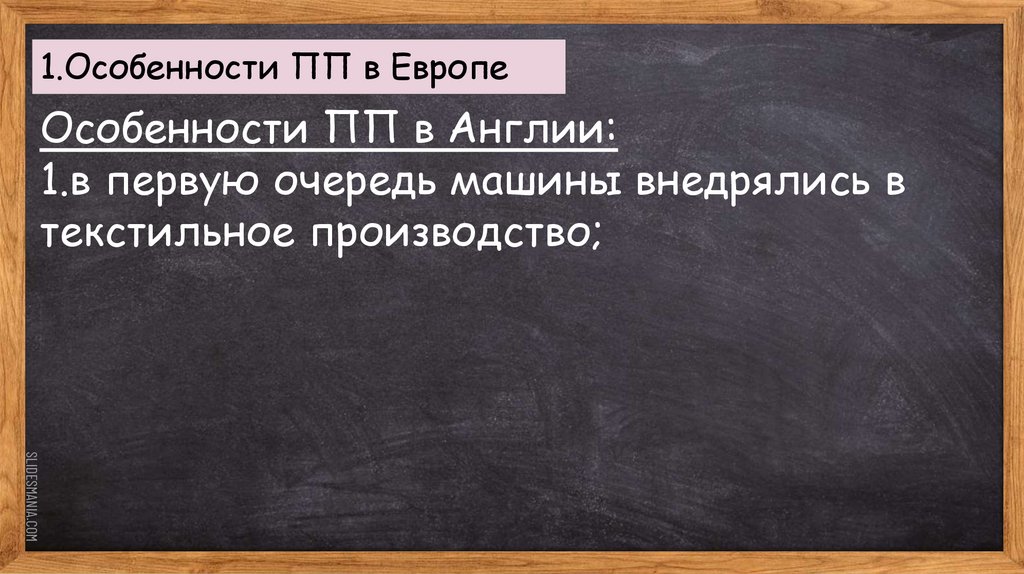 1.Особенности ПП в Европе

Особенности ПП в Англии:
1.в первую очередь машины внедрялись в текстильное производство;

SLIDESMANIA.COM